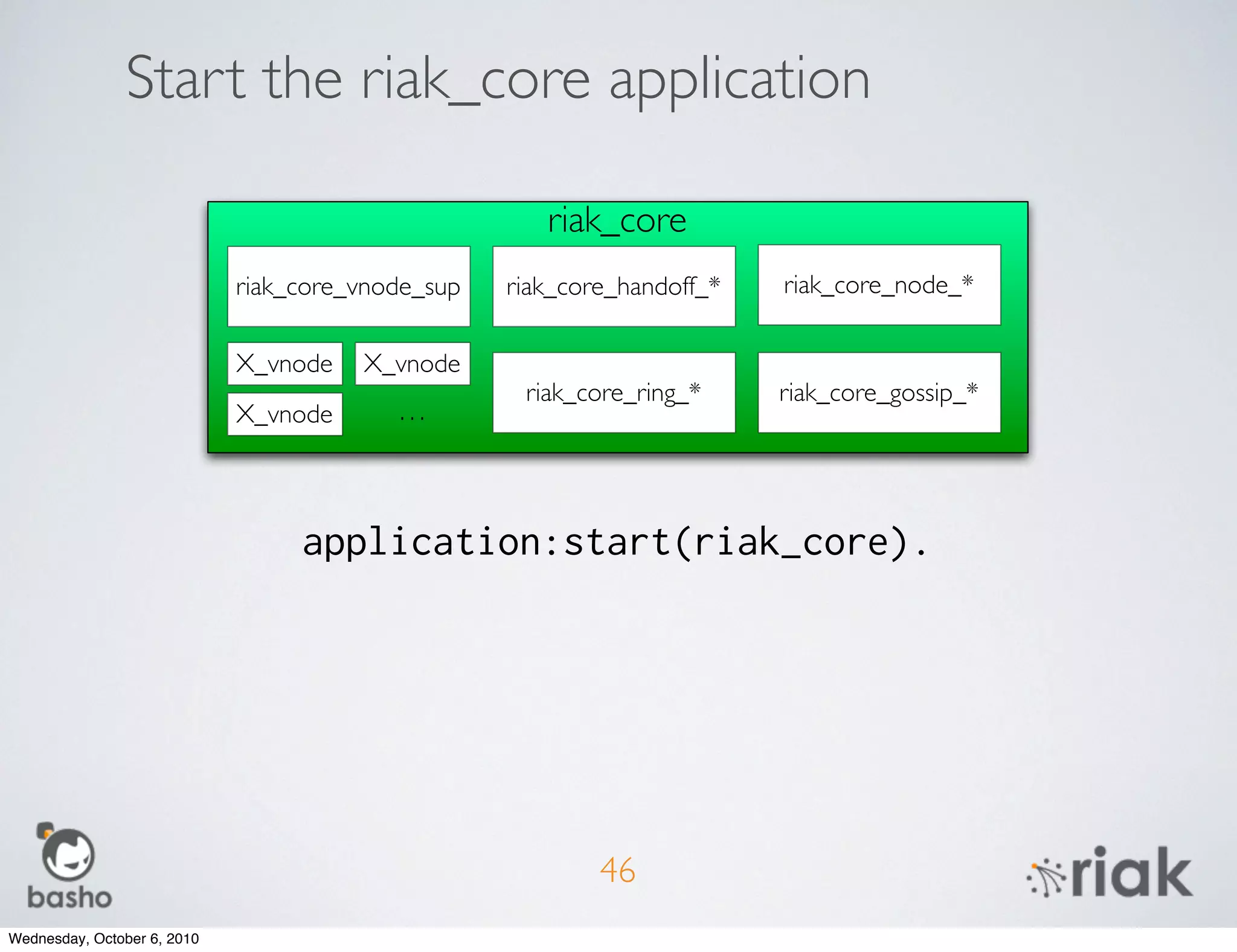 Start the riak_core application

riak_core

riak_core_vnode_sup

riak_core_handoff_*

riak_core_node_*

X_vnode

X_vnode

X_vnode

...

riak_core_ring_*

riak_core_gossip_*

application:start(riak_core).

basho

46

riak

Wednesday, October 6, 2010